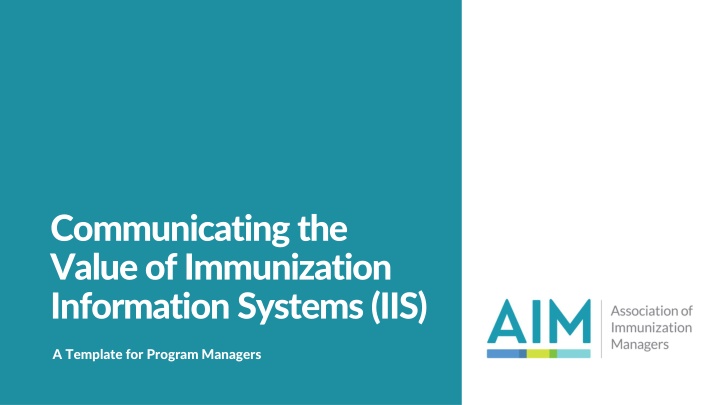 Communicating the Value of Immunization Information Systems (IIS)

A Template for Program Managers

AIM

Association of Immunization Managers